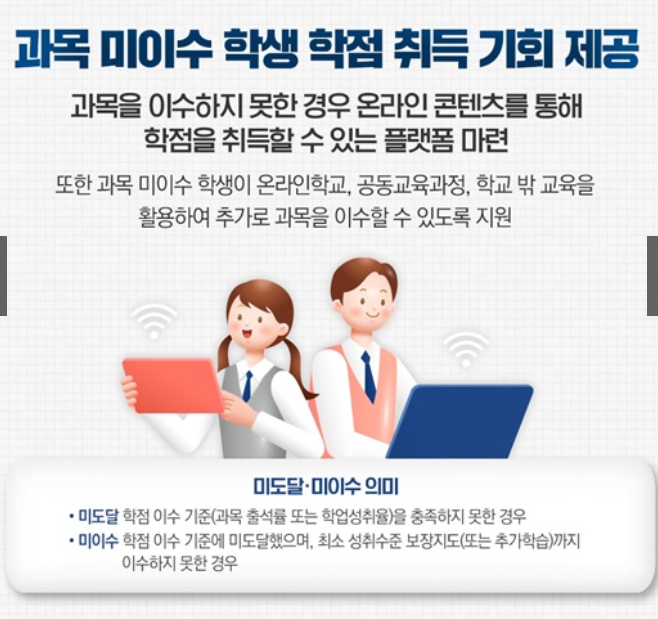 과목 미이수 학생 학점 취득 기회 제공

과목을 이수하지 못한 경우 온라인 콘텐츠를 통해 학점을 취득할 수 있는 플랫폼 마련

또한 과목 미이수 학생이 온라인학교, 공동교육과정, 학교 밖 교육을 활용하여 추가로 과목을 이수할 수 있도록 지원

미도달·미이수 의미

• 미도달 학점 이수 기준(과목 출석률 또는 학업성취율)을 충족하지 못한 경우
• 미이수 학점 이수 기준에 미도달했으며, 최소 성취수준 보장지도(또는 추가학습)까지 이수하지 못한 경우